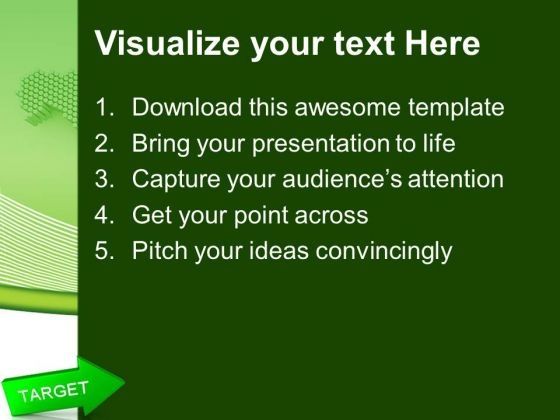 Visualize your text Here

1. Download this awesome template
2. Bring your presentation to life
3. Capture your audience's attention
4. Get your point across
5. Pitch your ideas convincingly

TARGET